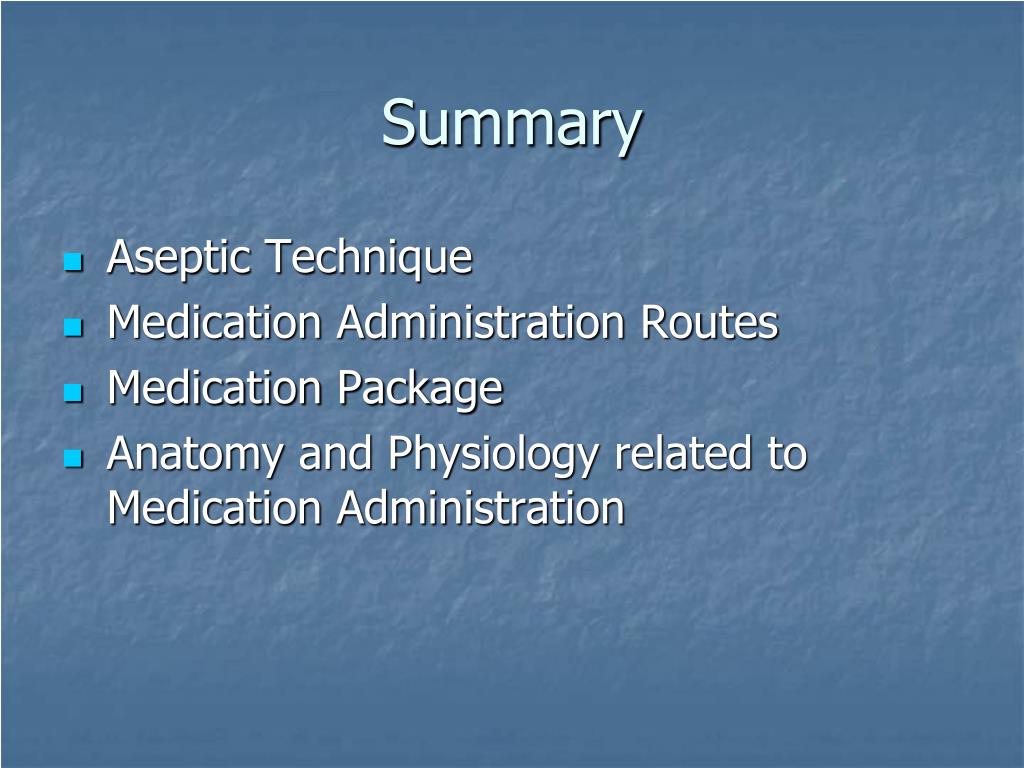 Summary

- Aseptic Technique
- Medication Administration Routes
- Medication Package
- Anatomy and Physiology related to Medication Administration